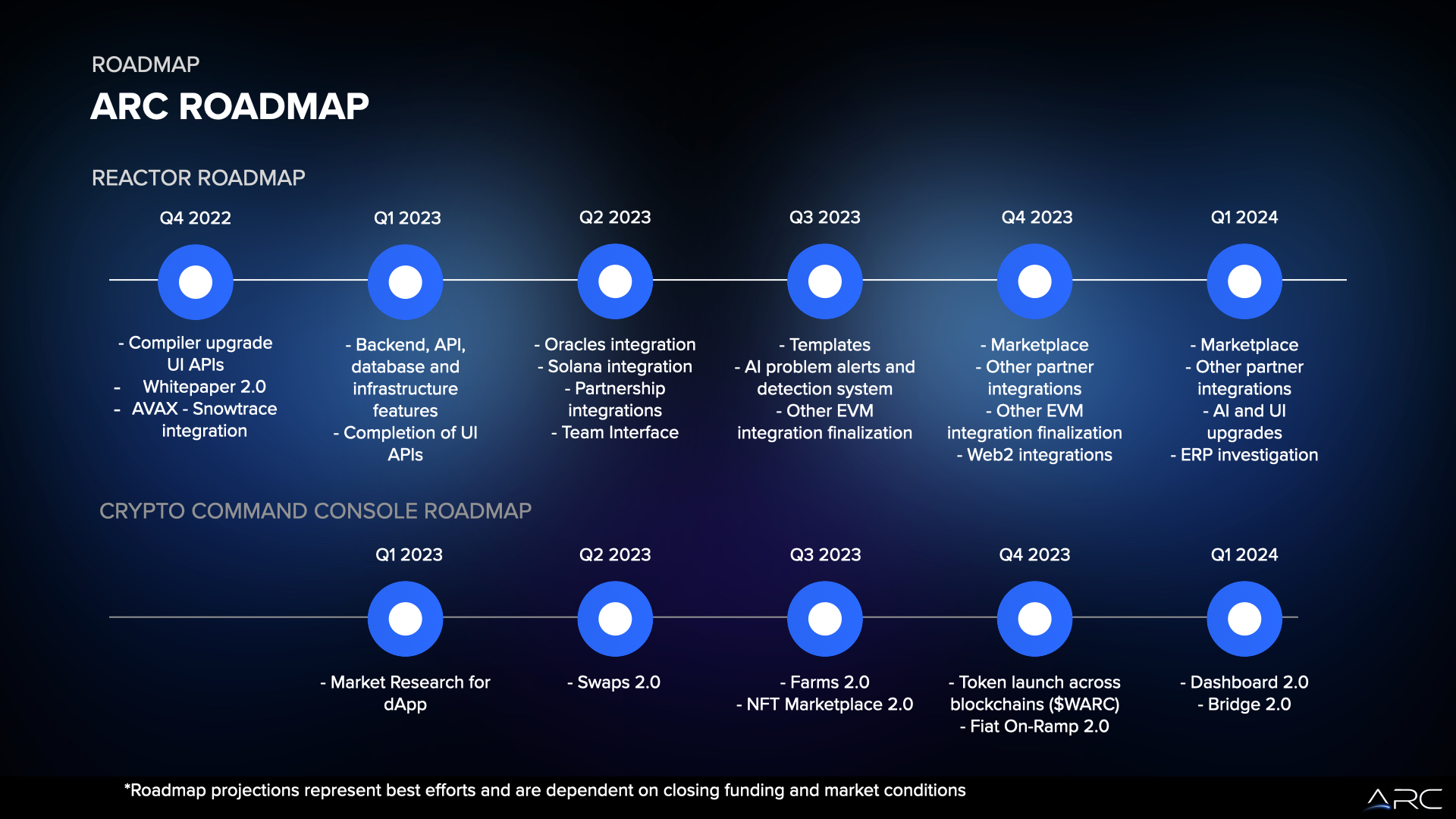 ROADMAP

ARC ROADMAP

REACTOR ROADMAP

Q4 2022

- Compiler upgrade
UI APIs
- Whitepaper 2.0
- AVAX - Snowtrace integration

Q1 2023

- Backend, API, database and infrastructure features
- Completion of UI APIs

Q2 2023

- Oracles integration
- Solana integration
- Partnership integrations
- Team Interface

Q3 2023

- Templates
- AI problem alerts and detection system
- Other EVM integration finalization

Q4 2023

- Marketplace
- Other partner integrations
- Other EVM integration finalization
- Web2 integrations

Q1 2024

- Marketplace
- Other partner integrations
- AI and UI upgrades
- ERP investigation

CRYPTO COMMAND CONSOLE ROADMAP

Q1 2023

- Market Research for dApp

Q2 2023

- Swaps 2.0

Q3 2023

- Farms 2.0
- NFT Marketplace 2.0

Q4 2023

- Token launch across blockchains ($WARC)
- Fiat On-Ramp 2.0

Q1 2024

- Dashboard 2.0
- Bridge 2.0

*Roadmap projections represent best efforts and are dependent on closing funding and market conditions

ARC